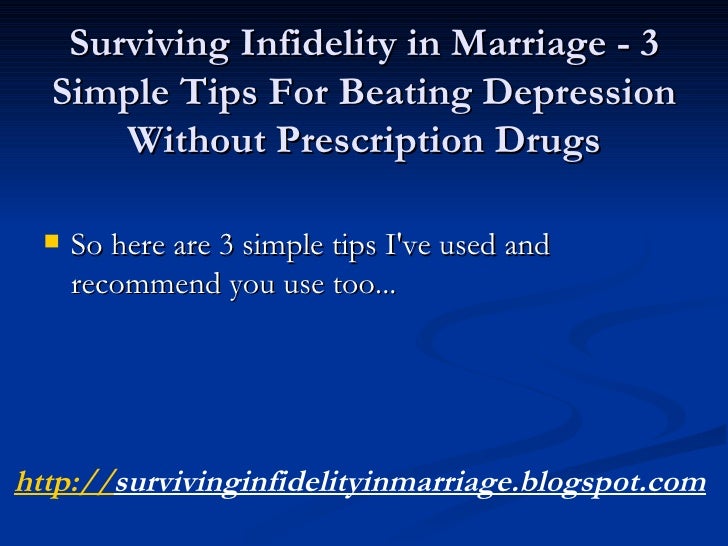 Surviving Infidelity in Marriage - 3 Simple Tips For Beating Depression Without Prescription Drugs

So here are 3 simple tips I've used and recommend you use too...

http://survivinginfidelityinmarriage.blogspot.com